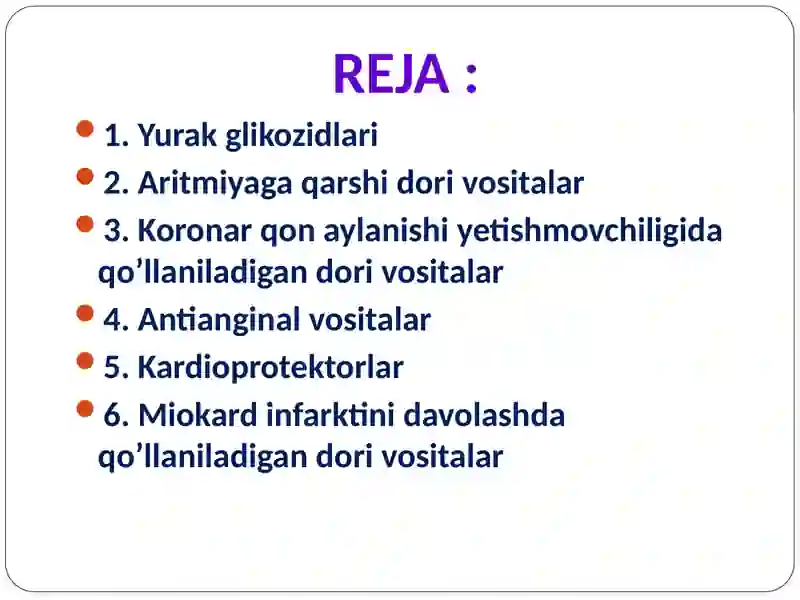 REJA :

1. Yurak glikozidlari

2. Aritmiyaga qarshi dori vositalar

3. Koronar qon aylanishi yetishmovchiligida qo’llaniladigan dori vositalar

4. Antianginal vositalar

5. Kardioprotektorlar

6. Miokard infarktini davolashda qo’llaniladigan dori vositalar